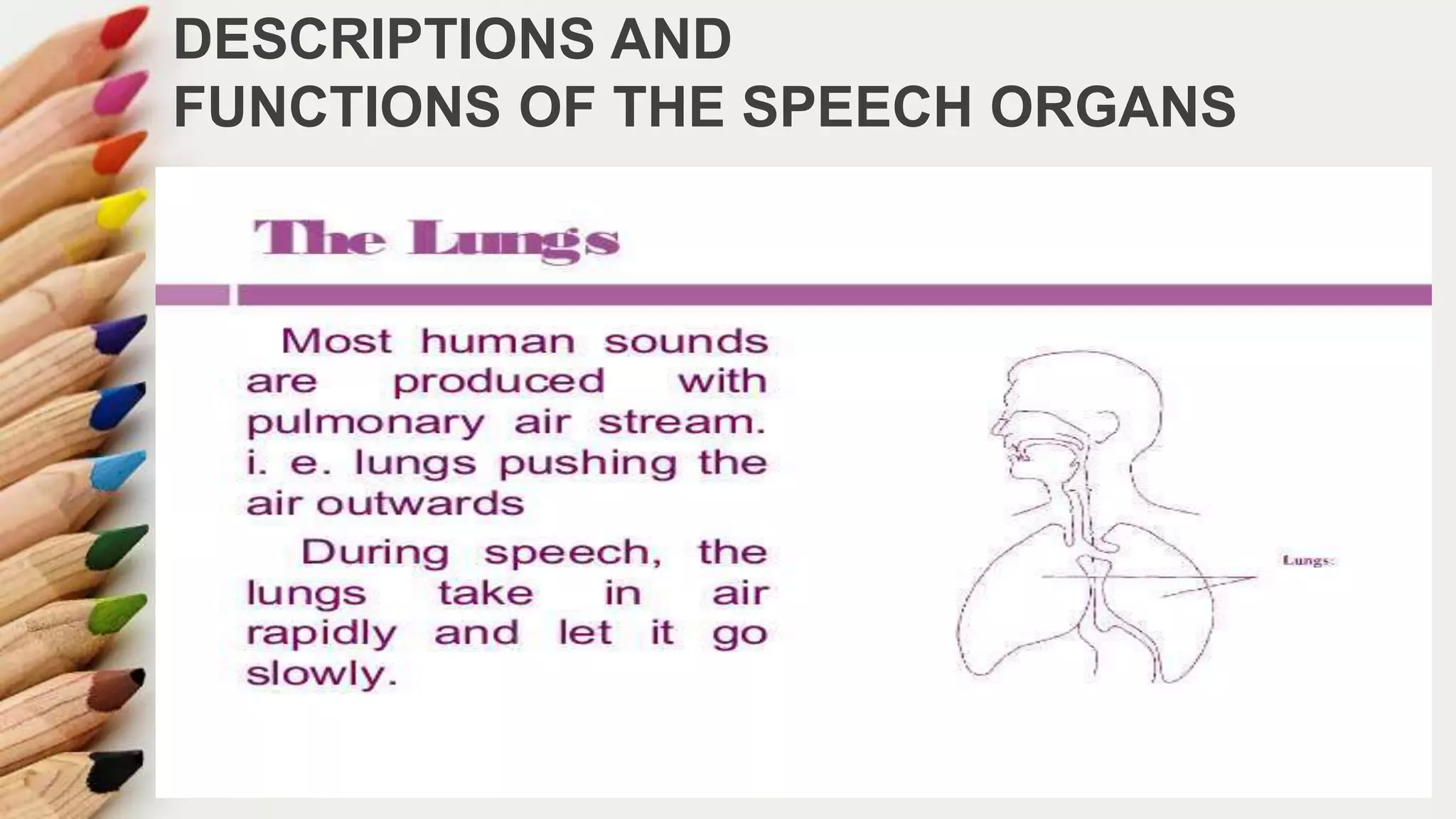 DESCRIPTIONS AND
FUNCTIONS OF THE SPEECH ORGANS

The Lungs

Most human sounds are produced with pulmonary air stream. i. e. lungs pushing the air outwards

During speech, the lungs take in air rapidly and let it go slowly.

Lungs: